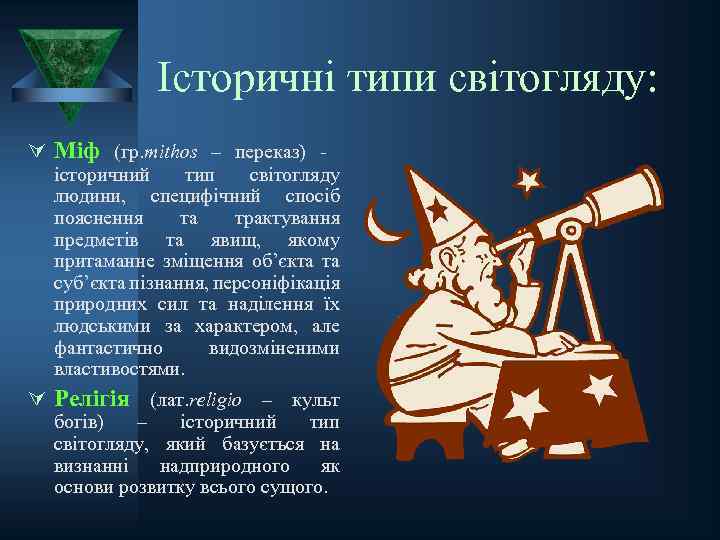 Історичні типи світогляду:

Міф (гр.mithos – переказ) - історичний тип світогляду людини, специфічний спосіб пояснення та трактування предметів та явищ, якому притаманне зміщення об'єкта та суб'єкта пізнання, персоніфікація природних сил та наділення їх людськими за характером, але фантастично видозміненими властивостями.

Релігія (лат.religio – культ богів) – історичний тип світогляду, який базується на визнанні надприродного як основи розвитку всього сущого.